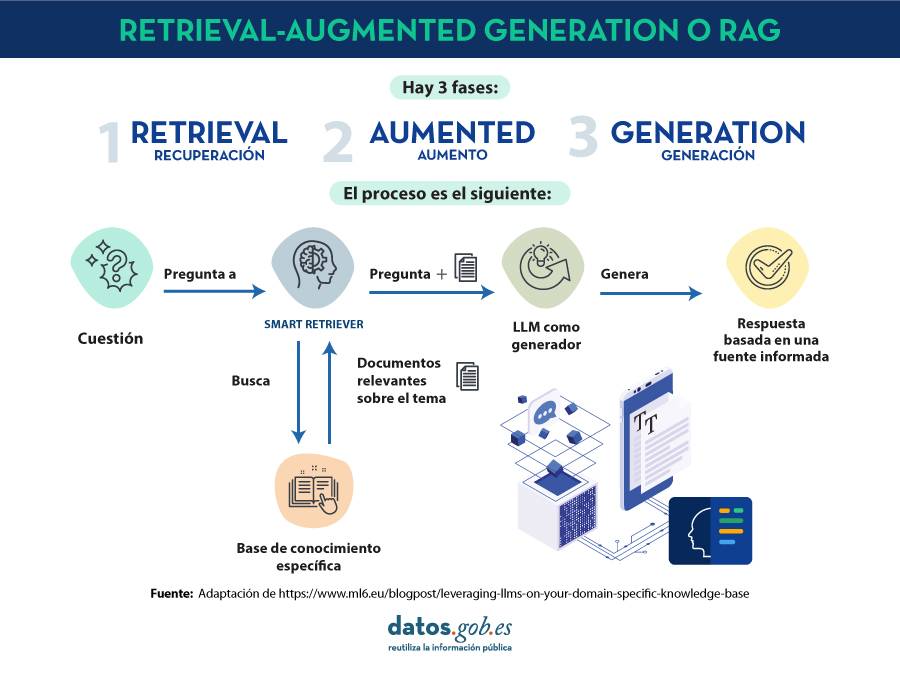 RETRIEVAL-AUGMENTED GENERATION O RAG

Hay 3 fases:

1 RETRIEVAL RECUPERACIÓN

2 AUMENTED AUMENTO

3 GENERATION GENERACIÓN

El proceso es el siguiente:

Cuestión

Pregunta a

SMART RETRIEVER

Pregunta +

LLM como generador

Genera

Respuesta basada en una fuente informada

Busca

Documentos relevantes sobre el tema

Base de conocimiento específica

Fuente: Adaptación de https://www.ml6.eu/blogpost/leveraging-llms-on-your-domain-specific-knowledge-base

datos.gob.es
reutiliza la información pública